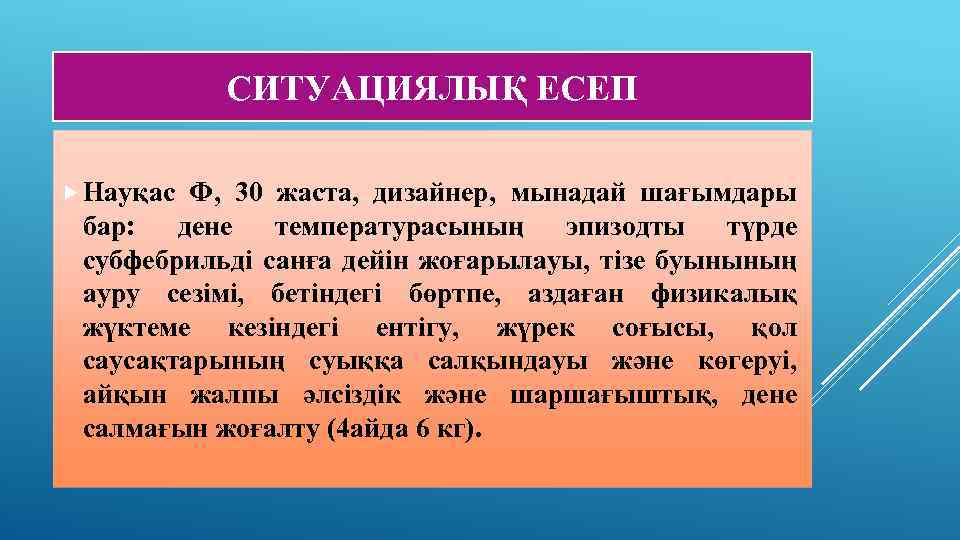 СИТУАЦИЯЛЫҚ ЕСЕП

Науқас Ф, 30 жаста, дизайнер, мынадай шағымдары бар: дене температурасының эпизодты түрде субфебрильді санға дейін жоғарылауы, тізе буынының ауру сезімі, бетіндегі бөртпе, аздаған физикалық жүктеме кезіндегі ентігу, жүрек соғысы, қол саусақтарының суыққа салқындауы және көгеруі, айқын жалпы әлсіздік және шаршағыштық, дене салмағын жоғалту (4айда 6 кг).